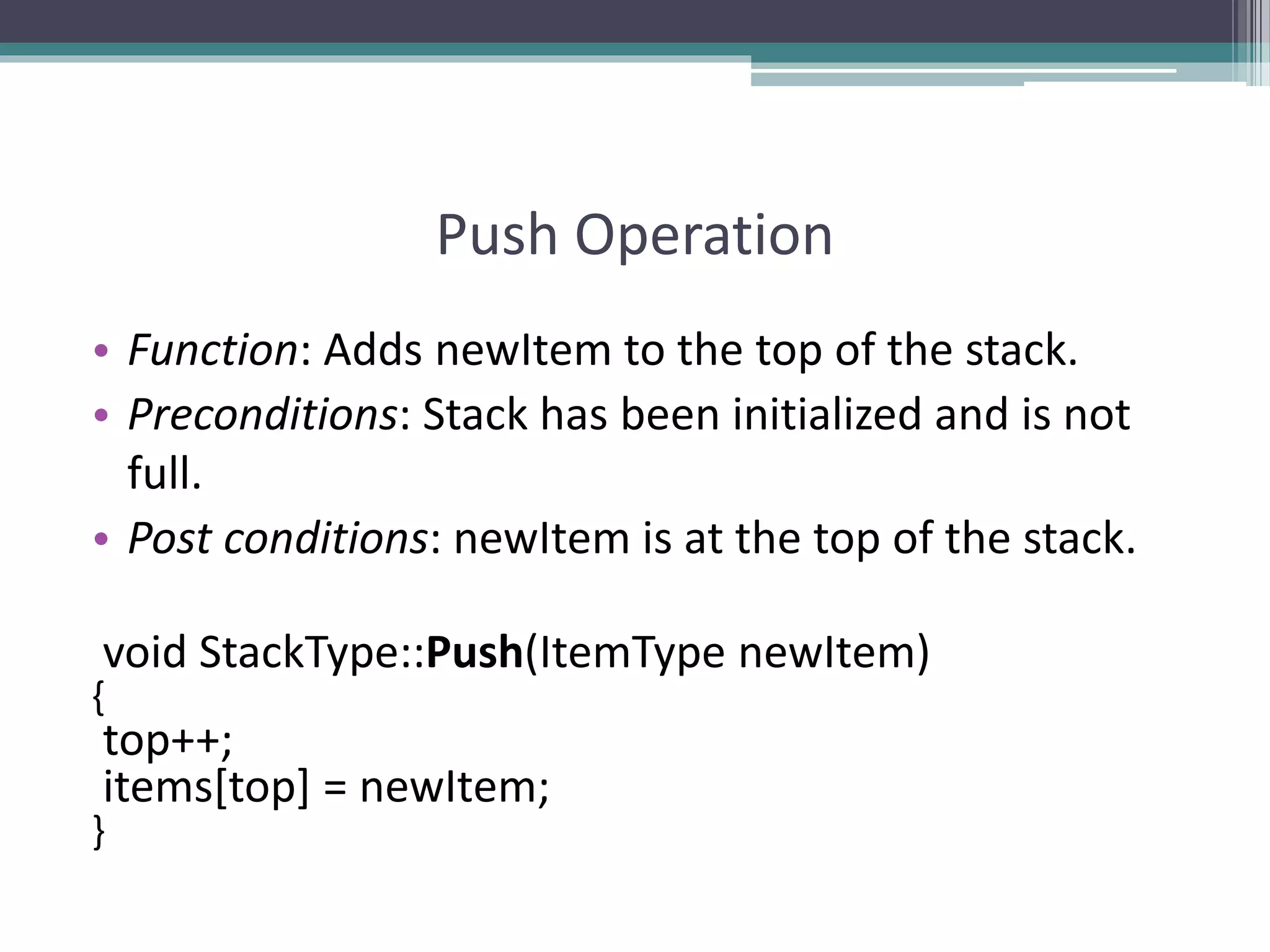 Push Operation

• Function: Adds newItem to the top of the stack.
• Preconditions: Stack has been initialized and is not full.
• Post conditions: newItem is at the top of the stack.

void StackType::Push(ItemType newItem)
{
top++;
items[top] = newItem;
}